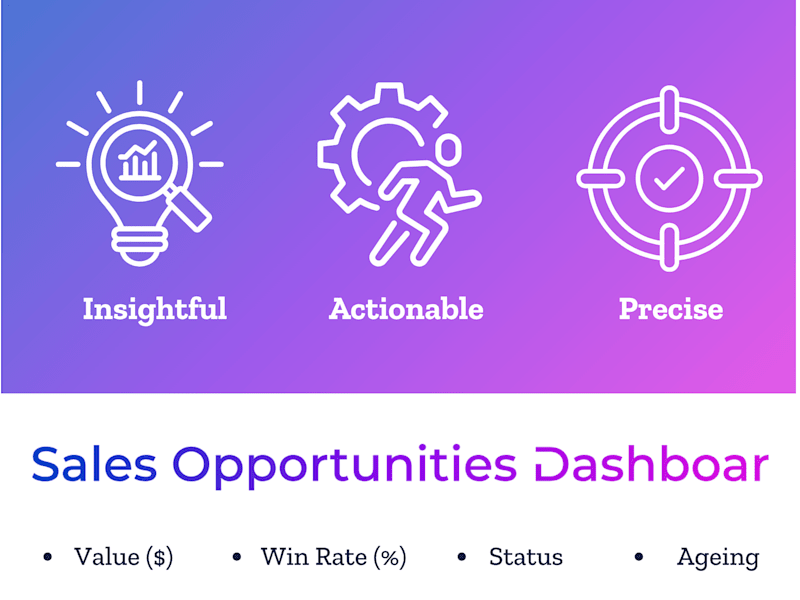 Insightful
Actionable
Precise

Sales Opportunities Dashboar

• Value ($)
• Win Rate (%)
• Status
• Ageing